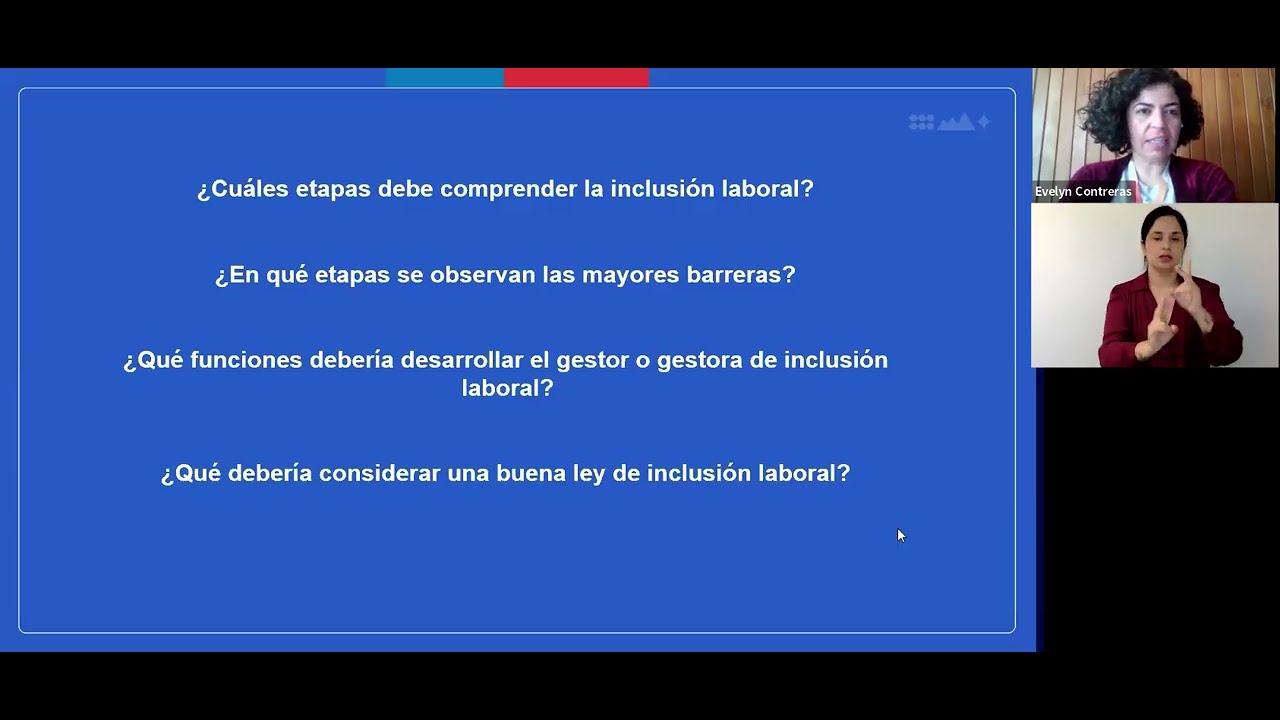 ¿Cuáles etapas debe comprender la inclusión laboral?

¿En qué etapas se observan las mayores barreras?

¿Qué funciones debería desarrollar el gestor o gestora de inclusión laboral?

¿Qué debería considerar una buena ley de inclusión laboral?

Evelyn Contreras